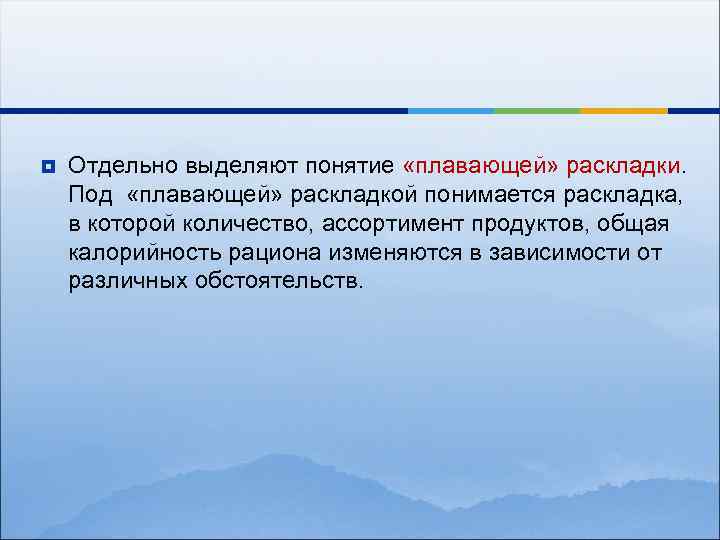 Отдельно выделяют понятие «плавающей» раскладки. Под «плавающей» раскладкой понимается раскладка, в которой количество, ассортимент продуктов, общая калорийность рациона изменяются в зависимости от различных обстоятельств.